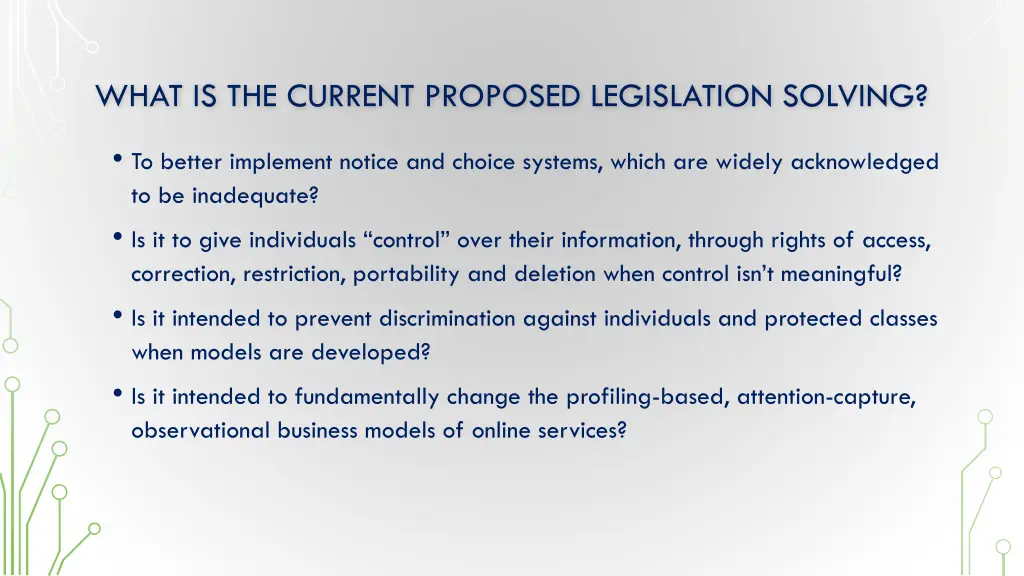 WHAT IS THE CURRENT PROPOSED LEGISLATION SOLVING?

• To better implement notice and choice systems, which are widely acknowledged to be inadequate?

• Is it to give individuals “control” over their information, through rights of access, correction, restriction, portability and deletion when control isn’t meaningful?

• Is it intended to prevent discrimination against individuals and protected classes when models are developed?

• Is it intended to fundamentally change the profiling-based, attention-capture, observational business models of online services?